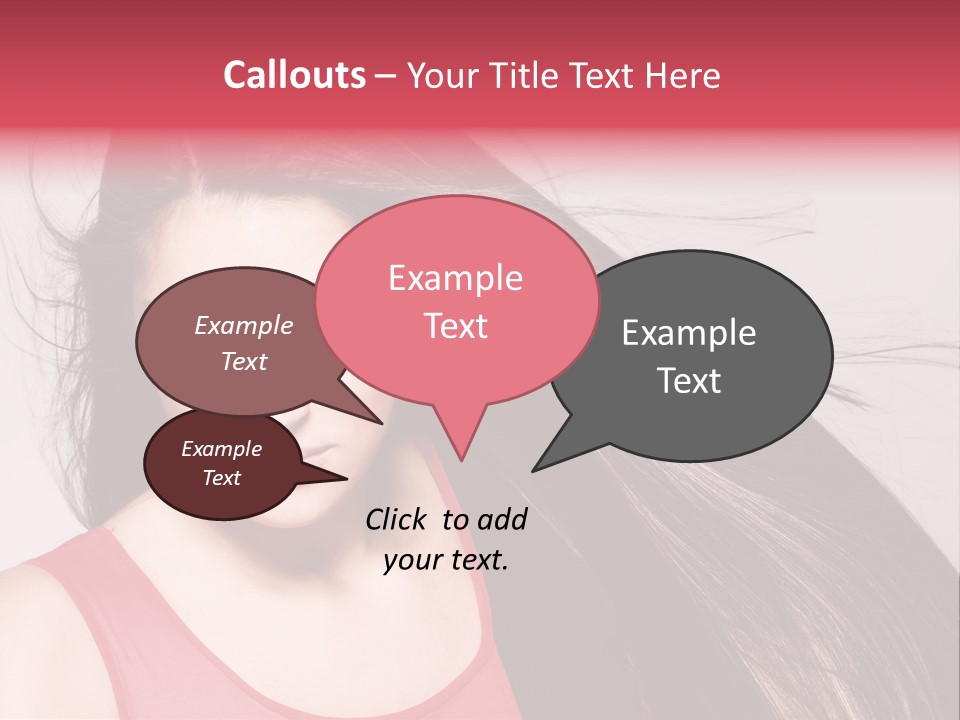 Callouts – Your Title Text Here

Example Text

Example Text

Example Text

Example Text

Click to add your text.